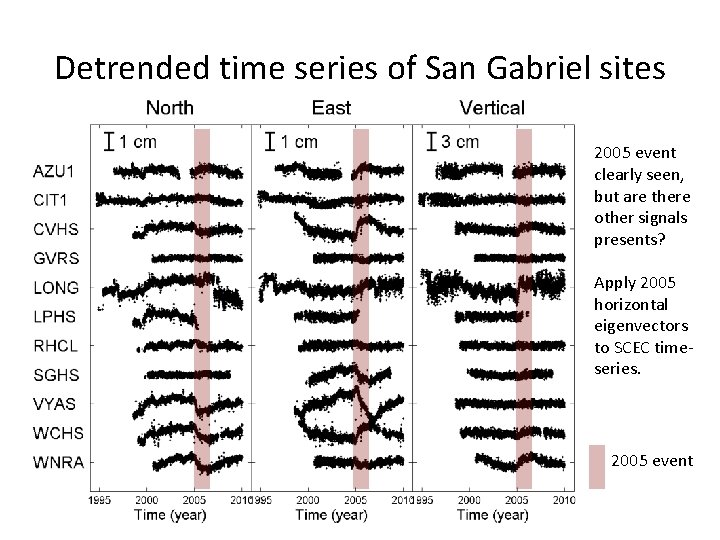 Detrended time series of San Gabriel sites

North

East

Vertical

1 cm

1 cm

3 cm

AZU1
CIT1
CVHS
GVRS
LONG
LPHS
RHCL
SGHS
VYAS
WCHS
WNRA

1995 2000 2005 2010
Time (year)

1995 2000 2005 2010
Time (year)

1995 2000 2005 2010
Time (year)

2005 event clearly seen, but are there other signals presents?

Apply 2005 horizontal eigenvectors to SCEC time-series.

2005 event